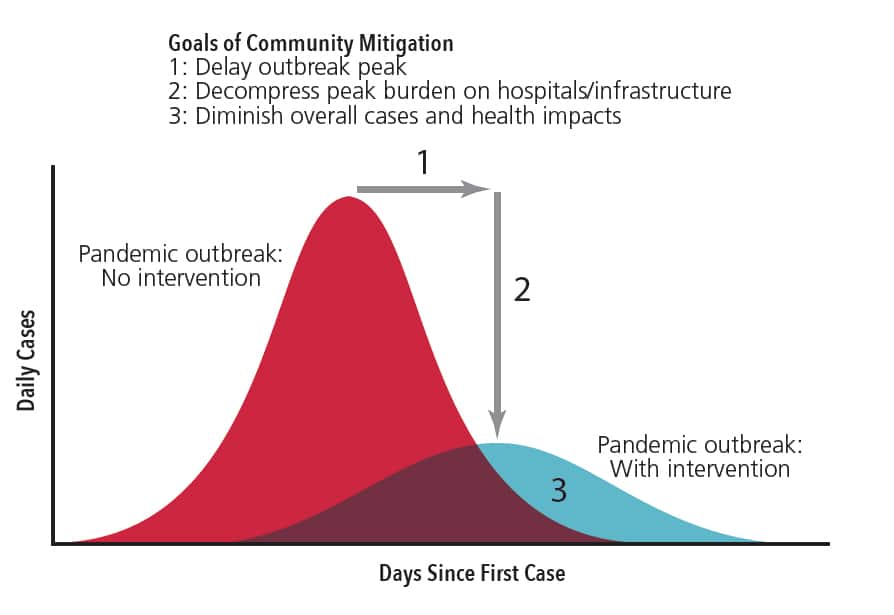 Goals of Community Mitigation
1: Delay outbreak peak
2: Decompress peak burden on hospitals/infrastructure
3: Diminish overall cases and health impacts

1

Pandemic outbreak:
No intervention

2

Daily Cases

Pandemic outbreak:
With intervention

3

Days Since First Case